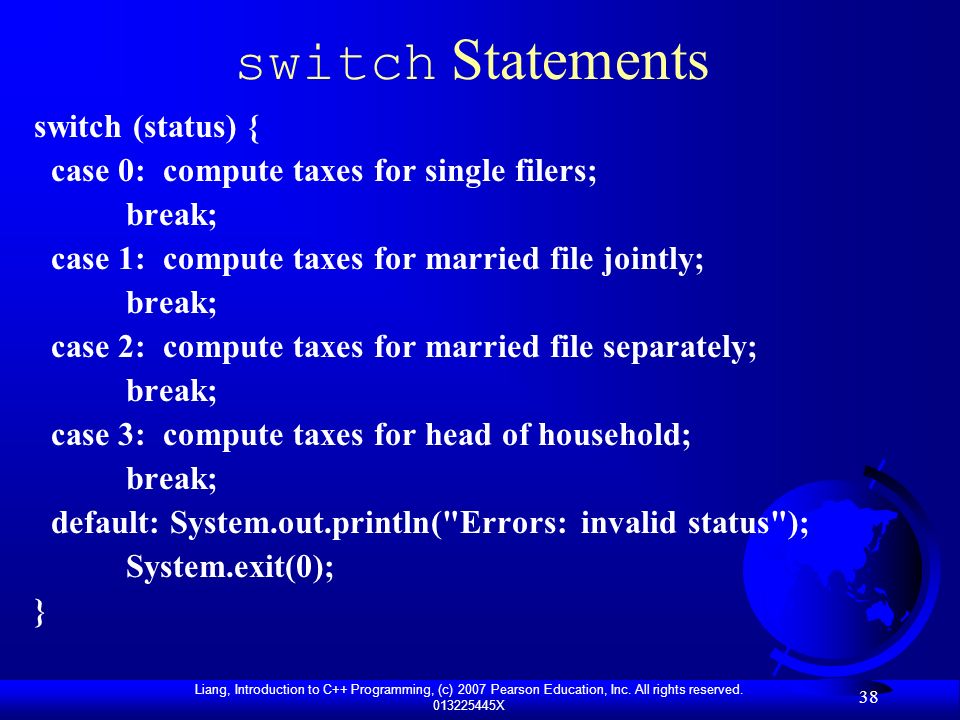 switch Statements

switch (status) {
 case 0: compute taxes for single filers;
 break;
 case 1: compute taxes for married file jointly;
 break;
 case 2: compute taxes for married file separately;
 break;
 case 3: compute taxes for head of household;
 break;
 default: System.out.println("Errors: invalid status");
 System.exit(0);
}

Liang, Introduction to C++ Programming, (c) 2007 Pearson Education, Inc. All rights reserved. 013225445X

38